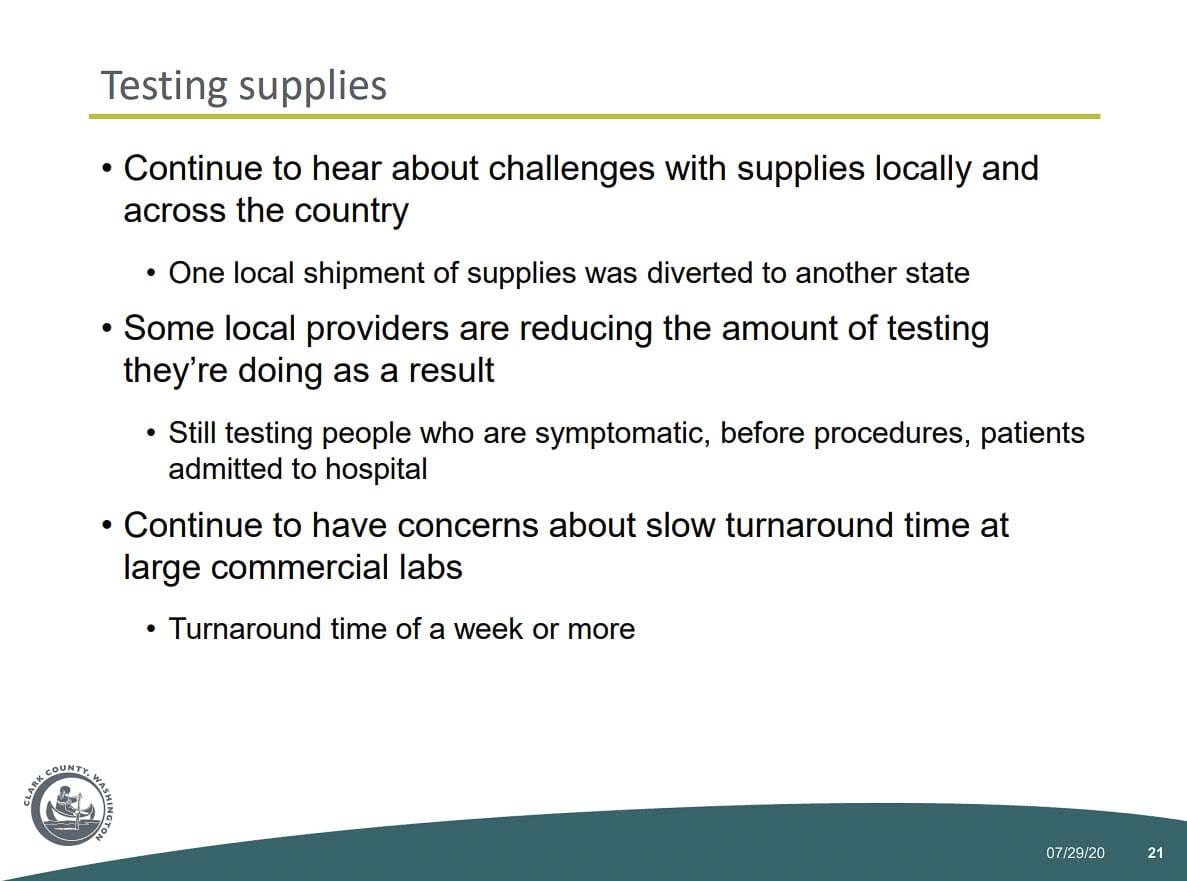 Testing supplies

• Continue to hear about challenges with supplies locally and across the country

• One local shipment of supplies was diverted to another state

• Some local providers are reducing the amount of testing they're doing as a result

• Still testing people who are symptomatic, before procedures, patients admitted to hospital

• Continue to have concerns about slow turnaround time at large commercial labs

• Turnaround time of a week or more

CLARK COUNTY, WASHINGTON

07/29/20 21